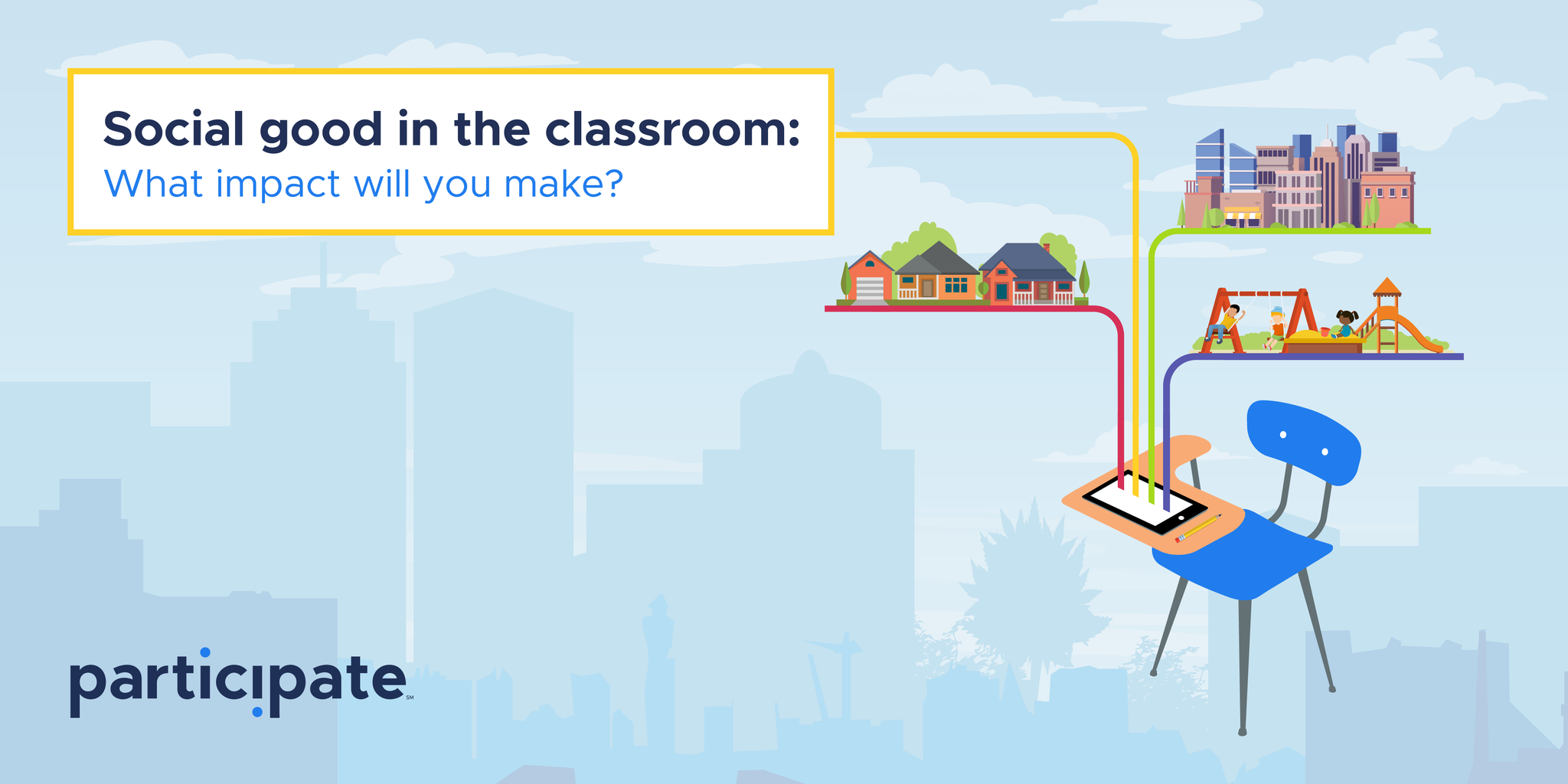 Social good in the classroom:
What impact will you make?

participate℠